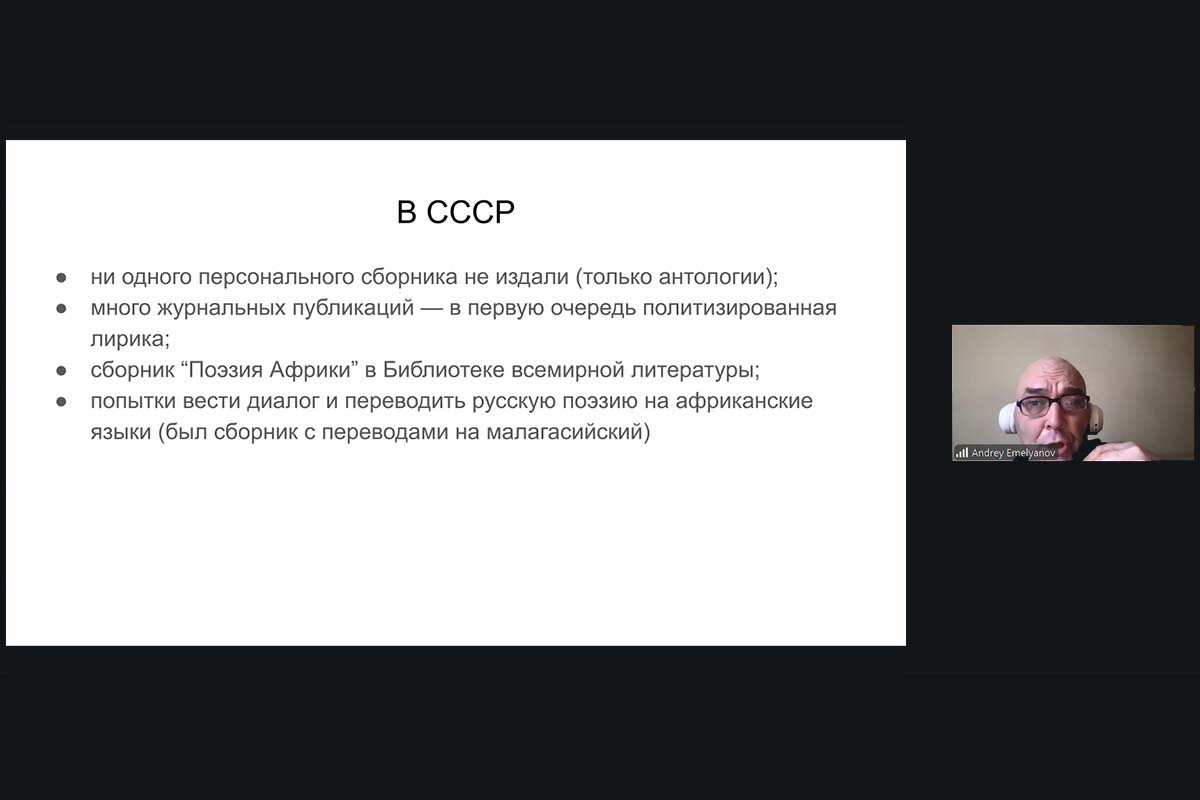 В СССР

● ни одного персонального сборника не издали (только антологии);
● много журнальных публикаций — в первую очередь политизированная лирика;
● сборник “Поэзия Африки” в Библиотеке всемирной литературы;
● попытки вести диалог и переводить русскую поэзию на африканские языки (был сборник с переводами на малагасийский)

Andrey Emelyanov